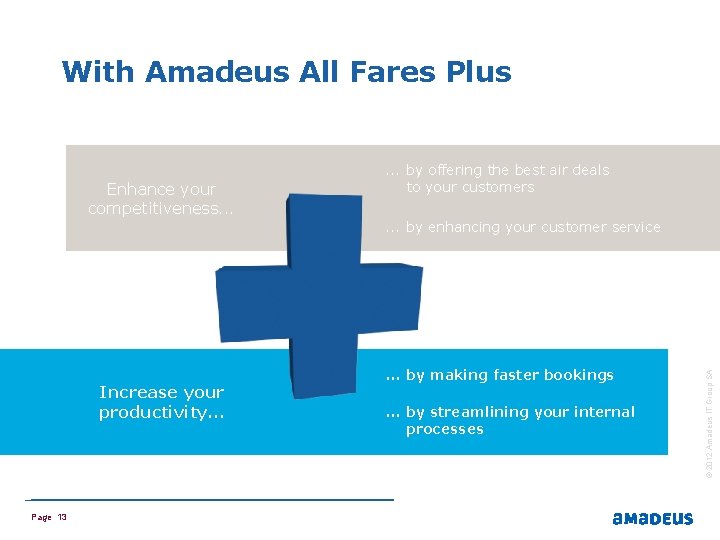 With Amadeus All Fares Plus

Enhance your competitiveness...

... by offering the best air deals to your customers

... by enhancing your customer service

Increase your productivity...

... by making faster bookings

... by streamlining your internal processes

© 2012 Amadeus IT Group SA

Page 13

amadeus